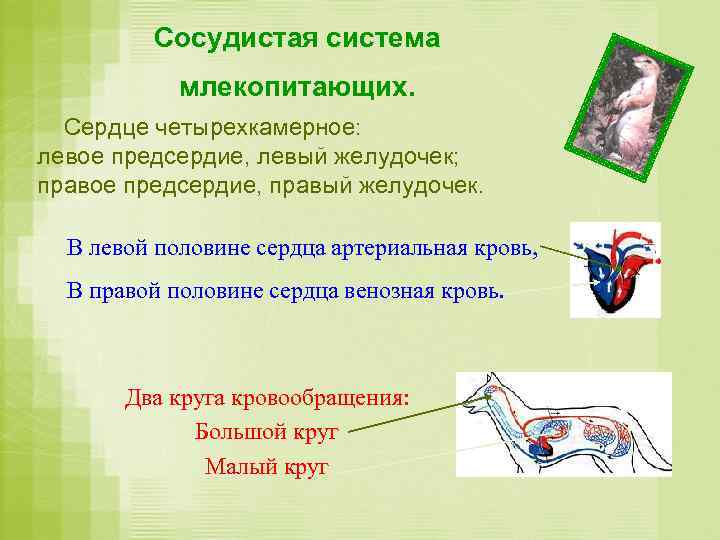 Сосудистая система
млекопитающих.

Сердце четырехкамерное:
левое предсердие, левый желудочек;
правое предсердие, правый желудочек.

В левой половине сердца артериальная кровь,
В правой половине сердца венозная кровь.

Два круга кровообращения:
Большой круг
Малый круг